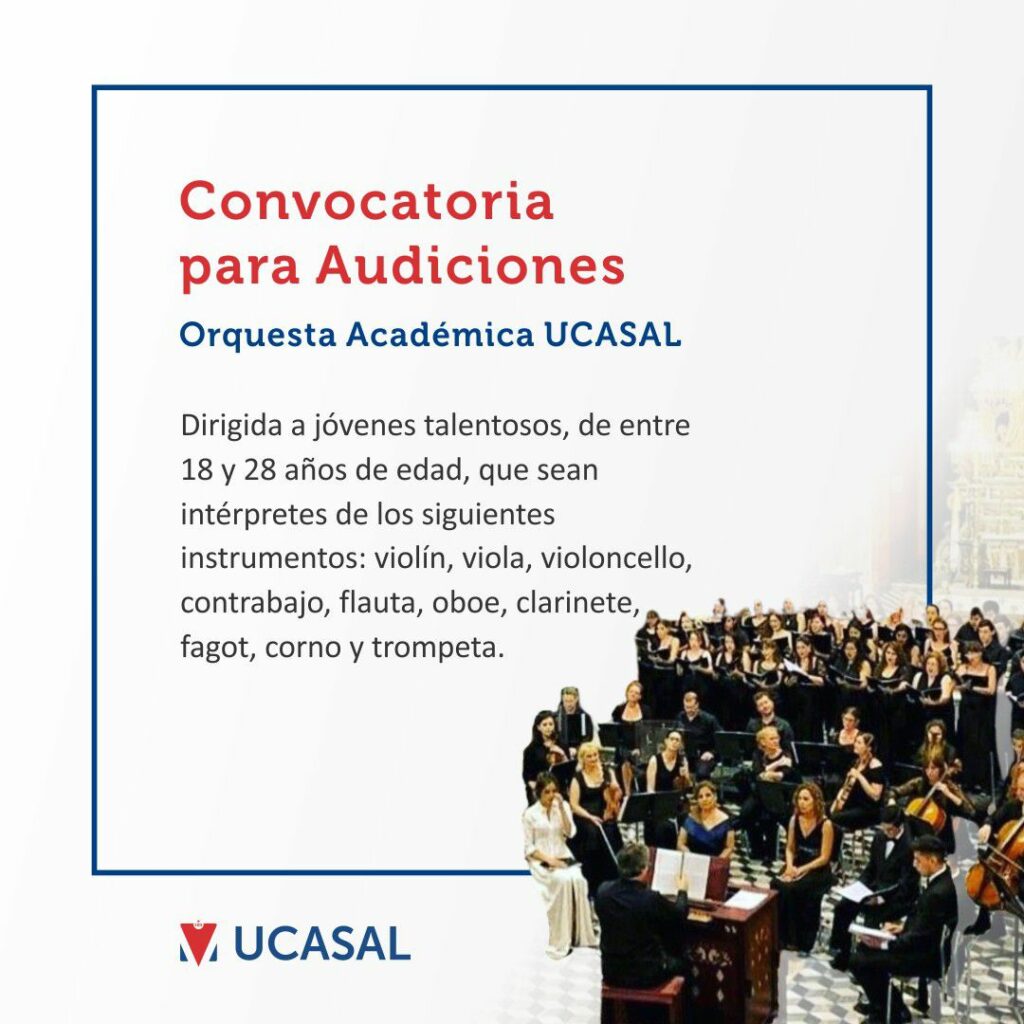 Convocatoria para Audiciones

Orquesta Académica UCASAL

Dirigida a jóvenes talentosos, de entre 18 y 28 años de edad, que sean intérpretes de los siguientes instrumentos: violín, viola, violoncello, contrabajo, flauta, oboe, clarinete, fagot, corno y trompeta.

UCASAL